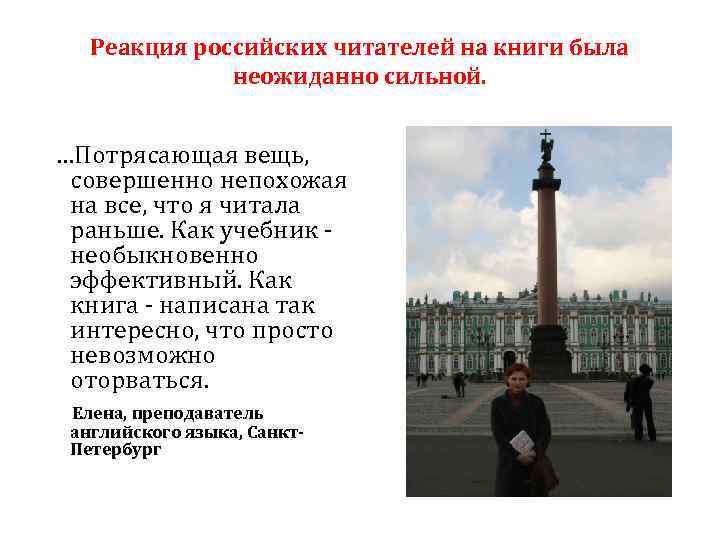 Реакция российских читателей на книги была неожиданно сильной.

...Потрясающая вещь, совершенно непохожая на все, что я читала раньше. Как учебник - необыкновенно эффективный. Как книга - написана так интересно, что просто невозможно оторваться.

Елена, преподаватель английского языка, Санкт-Петербург